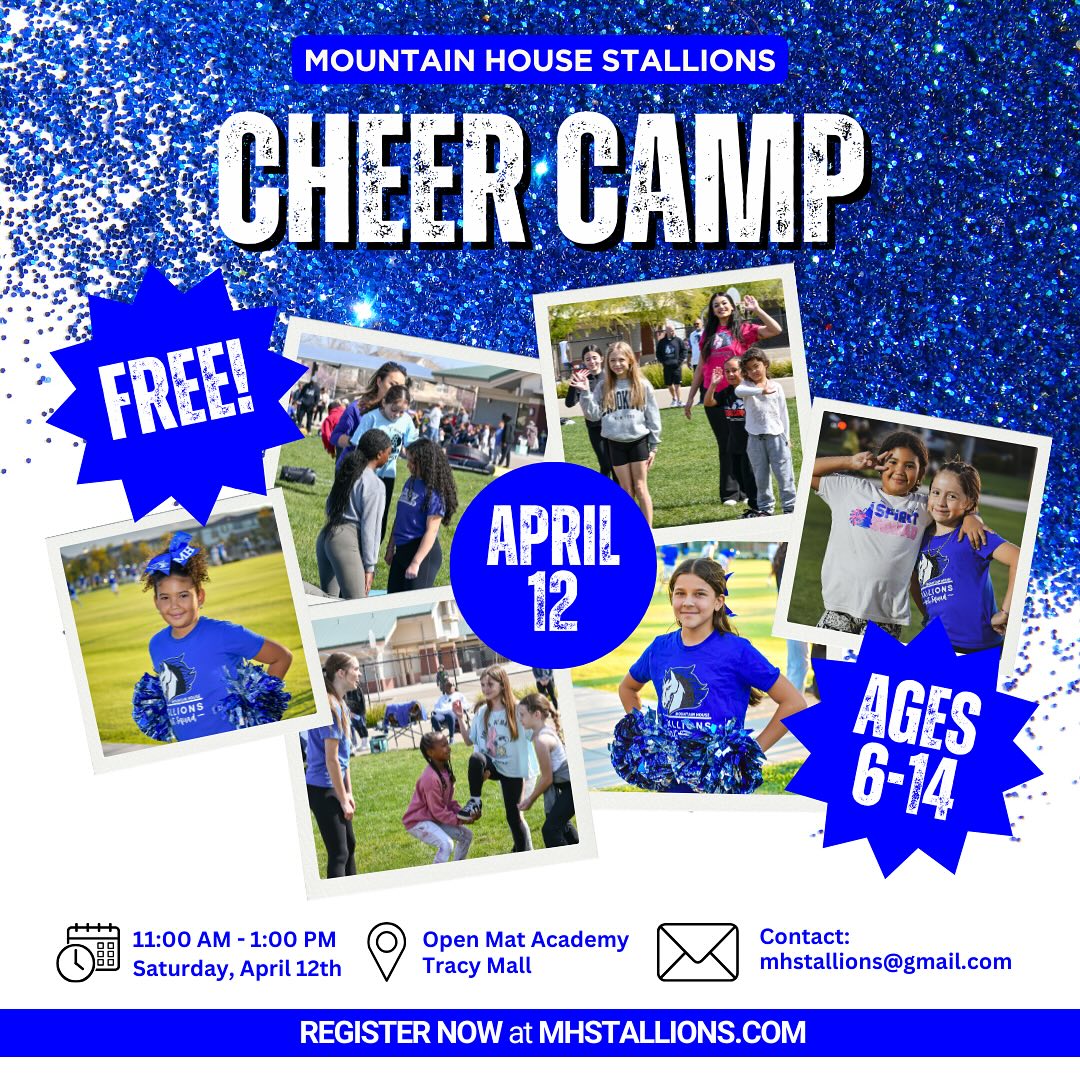 MOUNTAIN HOUSE STALLIONS

CHEER CAMP

FREE!

APRIL 12

AGES 6-14

11:00 AM - 1:00 PM
Saturday, April 12th

Open Mat Academy
Tracy Mall

Contact:
mhstallions@gmail.com

REGISTER NOW at MHSTALLIONS.COM